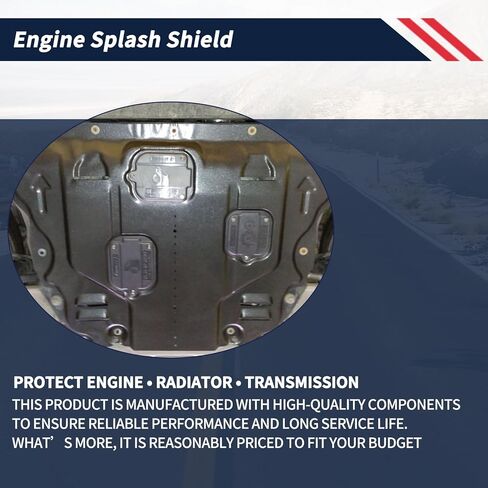 Engine Splash Shield

PROTECT ENGINE • RADIATOR • TRANSMISSION

THIS PRODUCT IS MANUFACTURED WITH HIGH-QUALITY COMPONENTS TO ENSURE RELIABLE PERFORMANCE AND LONG SERVICE LIFE. WHAT’ S MORE, IT IS REASONABLY PRICED TO FIT YOUR BUDGET